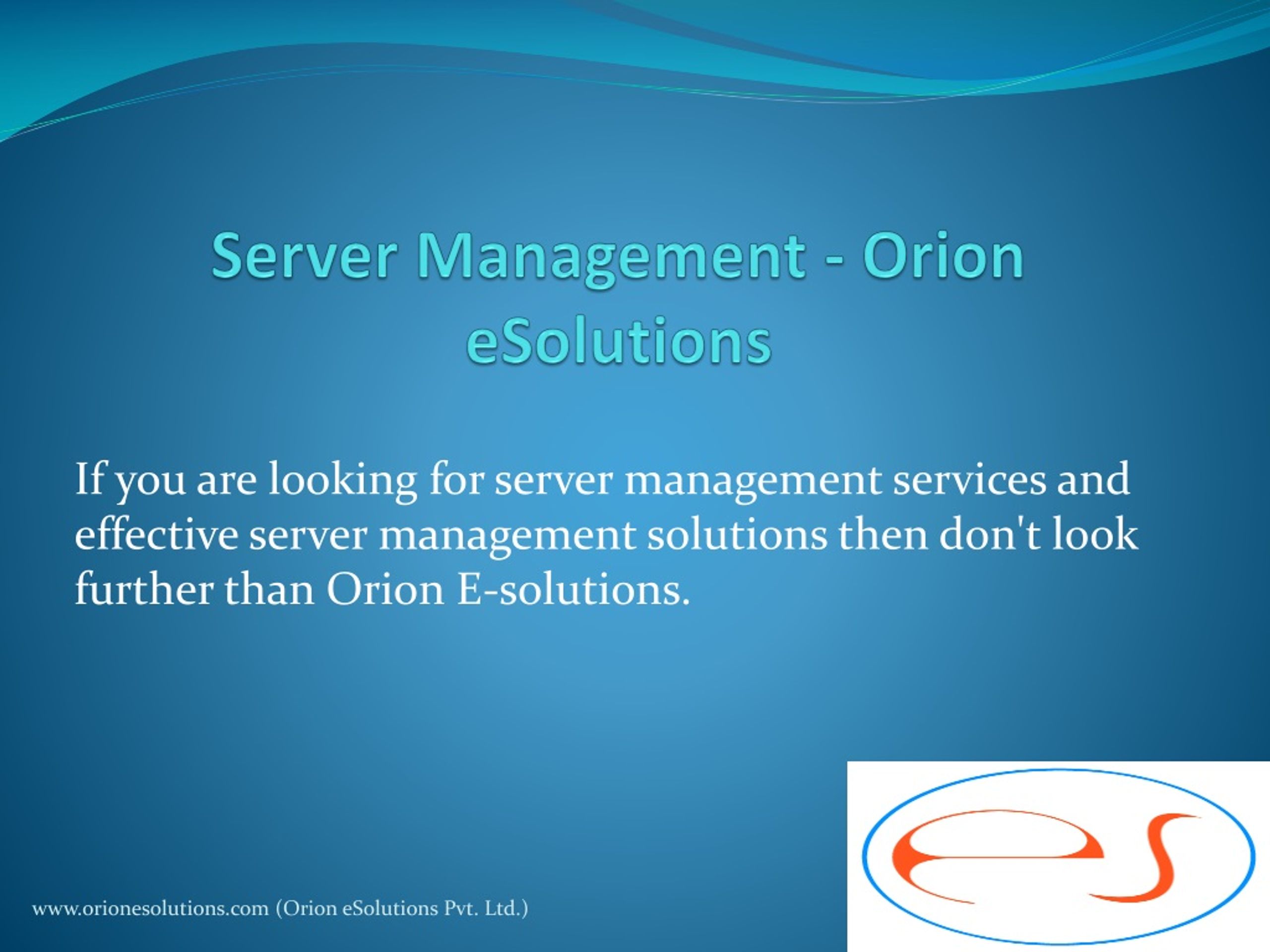 Server Management - Orion eSolutions

If you are looking for server management services and effective server management solutions then don't look further than Orion E-solutions.

www.orionesolutions.com (Orion eSolutions Pvt. Ltd.)

es